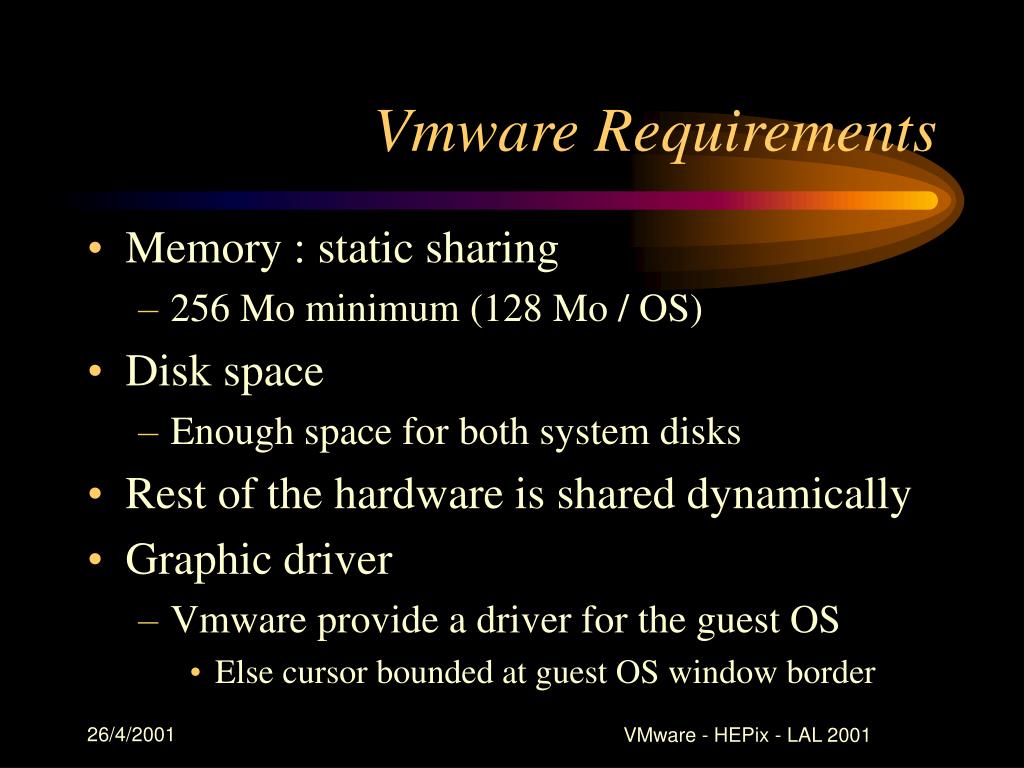 Vmware Requirements

• Memory : static sharing
– 256 Mo minimum (128 Mo / OS)
• Disk space
– Enough space for both system disks
• Rest of the hardware is shared dynamically
• Graphic driver
– Vmware provide a driver for the guest OS
• Else cursor bounded at guest OS window border

26/4/2001

VMware - HEPix - LAL 2001